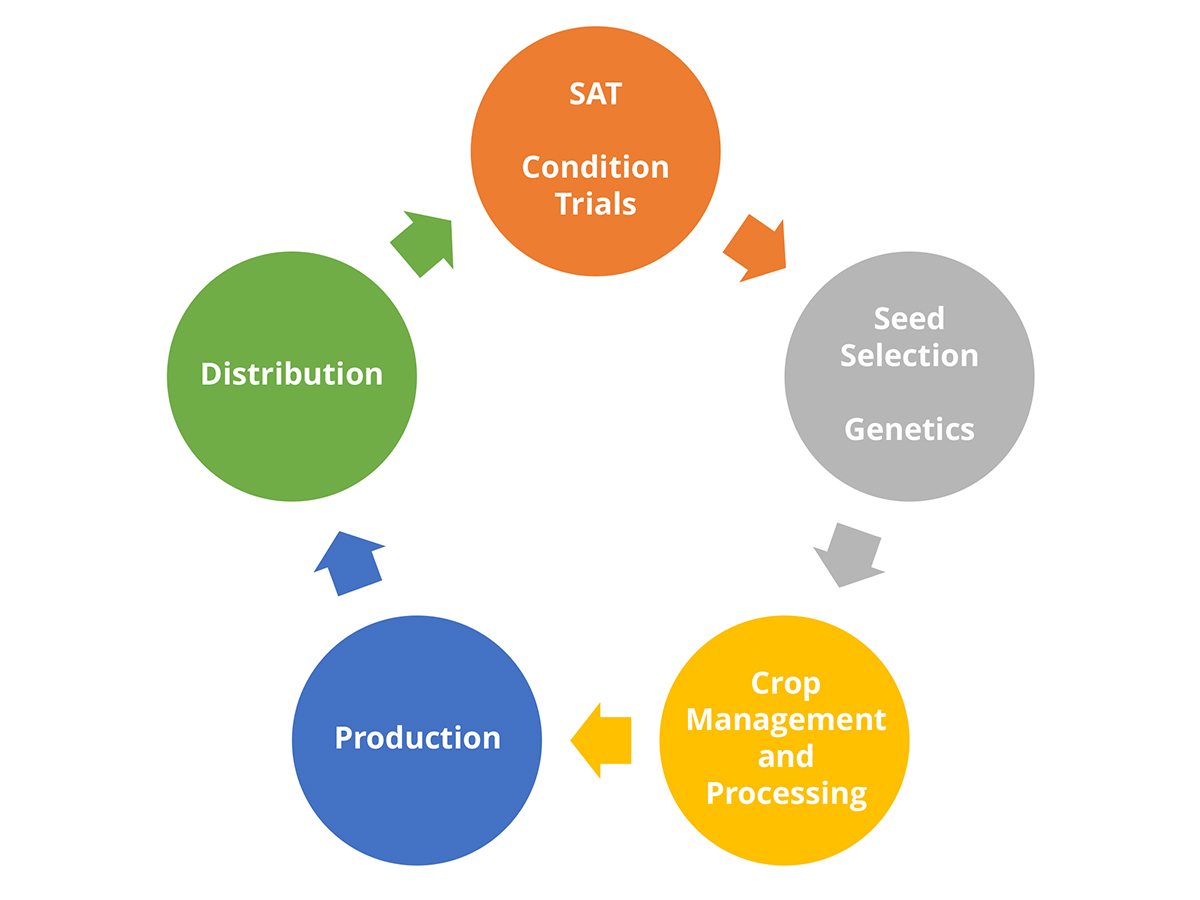 SAT

Condition Trials

Seed Selection

Genetics

Crop Management and Processing

Production

Distribution